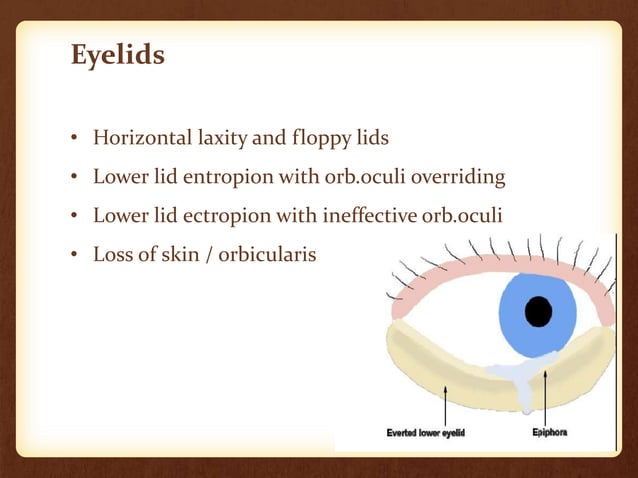 Eyelids

• Horizontal laxity and floppy lids
• Lower lid entropion with orb.oculi overriding
• Lower lid ectropion with ineffective orb.oculi
• Loss of skin / orbicularis

Everted lower eyelid
Epiphora